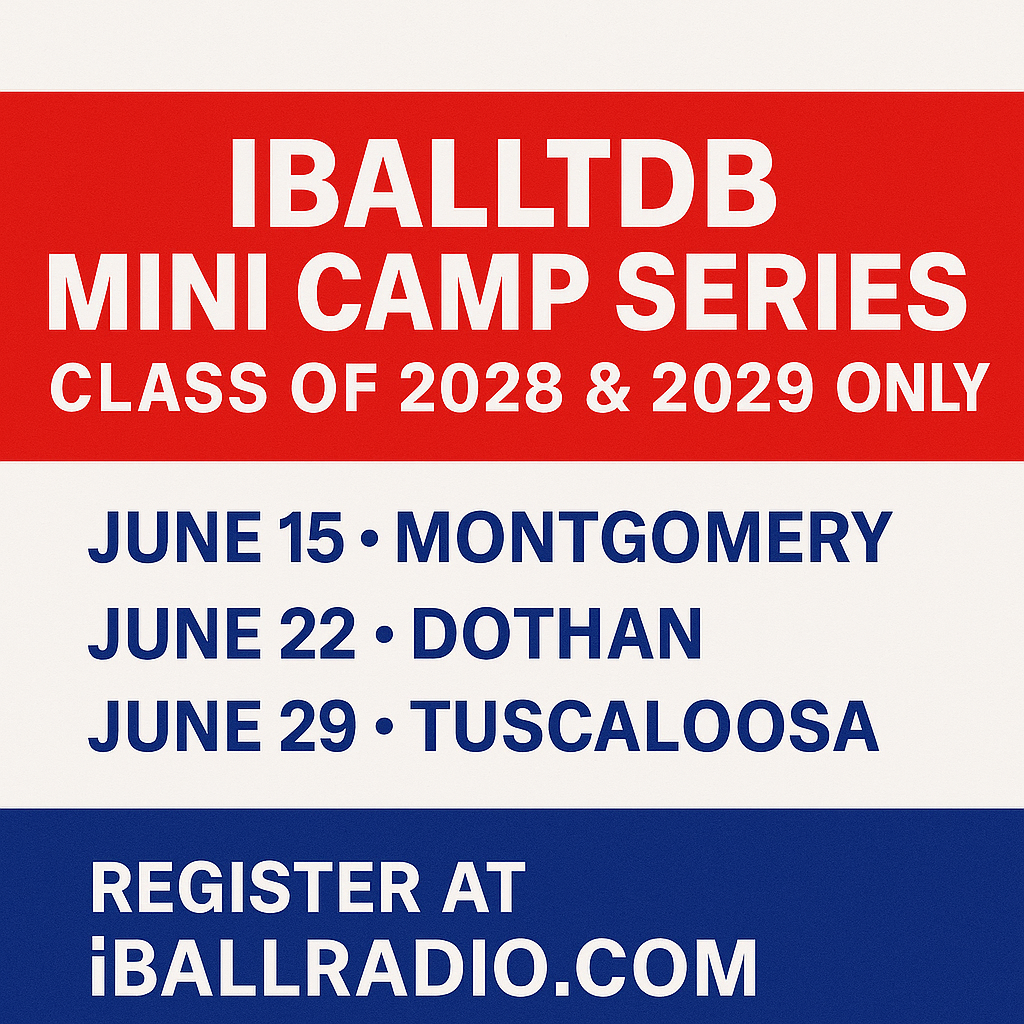 IBALLTDB
MINI CAMP SERIES
CLASS OF 2028 & 2029 ONLY

JUNE 15 • MONTGOMERY
JUNE 22 • DOTHAN
JUNE 29 • TUSCALOOSA

REGISTER AT
iBALLRADIO.COM